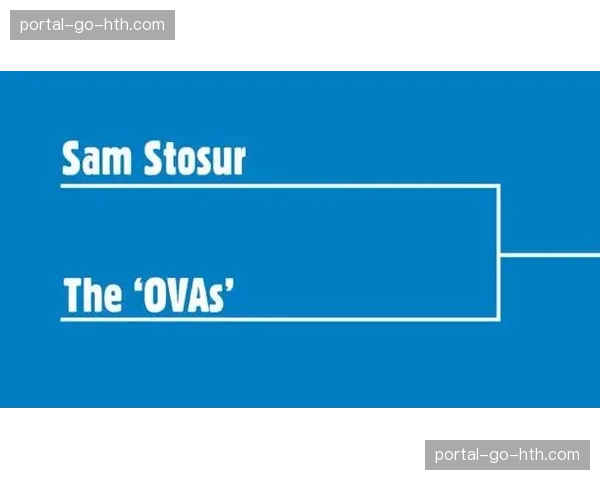 portal-go-hth.com

Sam Stosur

The ‘OVAs’

portal-go-hth.com